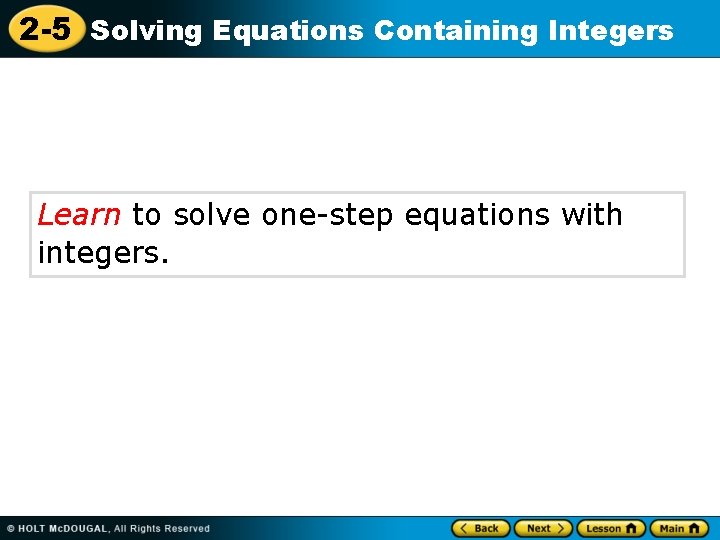 2-5 Solving Equations Containing Integers

Learn to solve one-step equations with integers.

© HOLT McDOUGAL, All Rights Reserved

Back Next Lesson Main